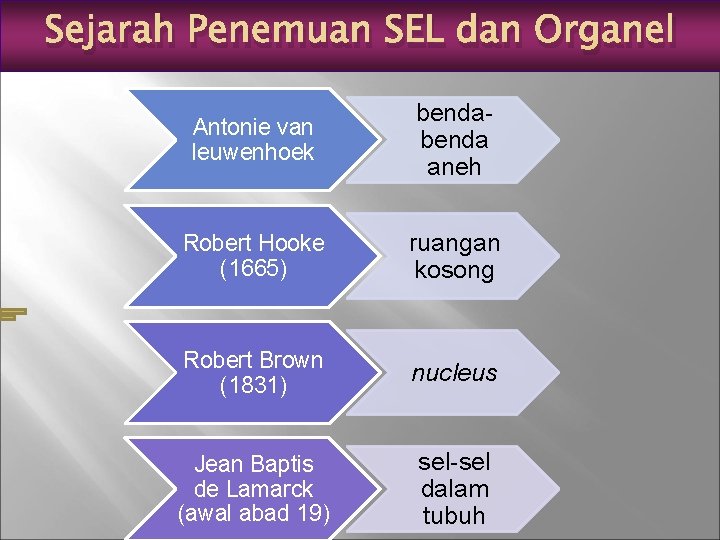 Sejarah Penemuan SEL dan Organel

Antonie van leuwenhoek

benda-benda aneh

Robert Hooke (1665)

ruangan kosong

Robert Brown (1831)

nucleus

Jean Baptis de Lamarck (awal abad 19)

sel-sel dalam tubuh